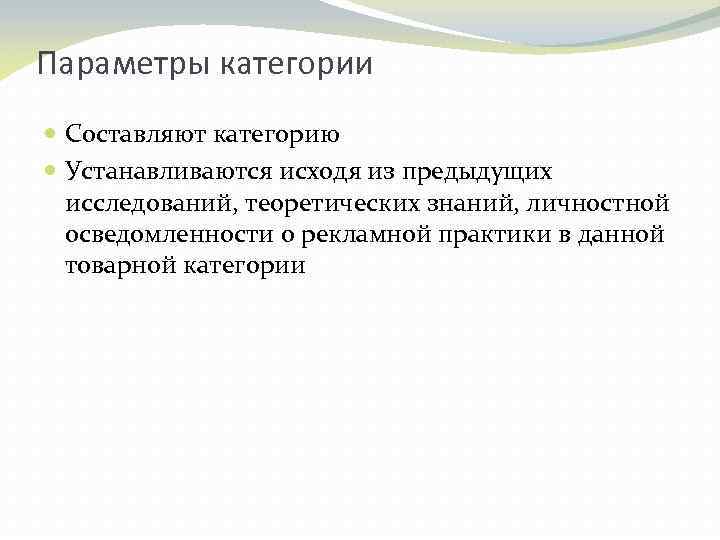 Параметры категории

Составляют категорию

Устанавливаются исходя из предыдущих исследований, теоретических знаний, личностной осведомленности о рекламной практики в данной товарной категории